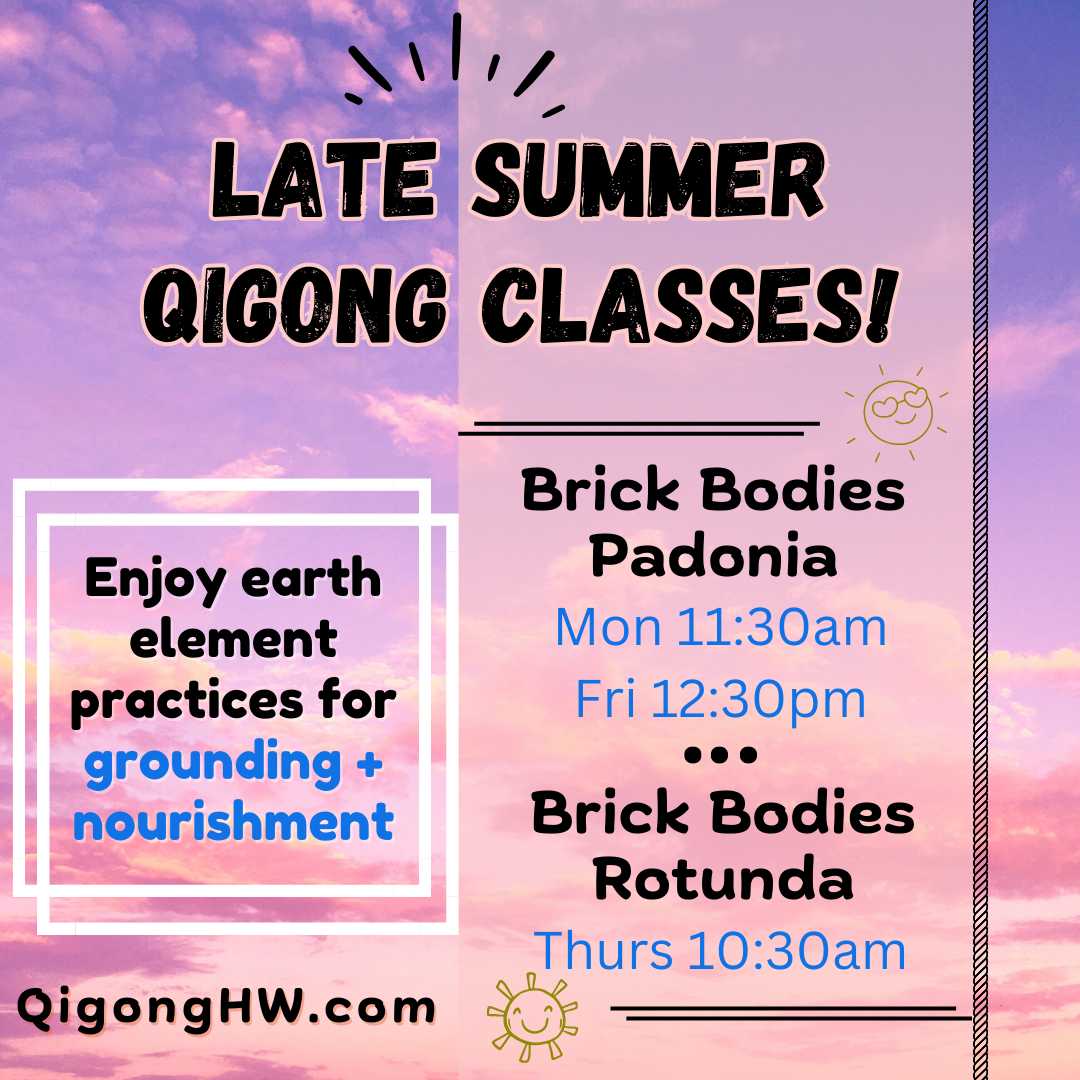 LATE SUMMER QIGONG CLASSES!

Enjoy earth element practices for grounding + nourishment

Brick Bodies Padonia
Mon 11:30am
Fri 12:30pm
•••
Brick Bodies Rotunda
Thurs 10:30am

QigongHW.com